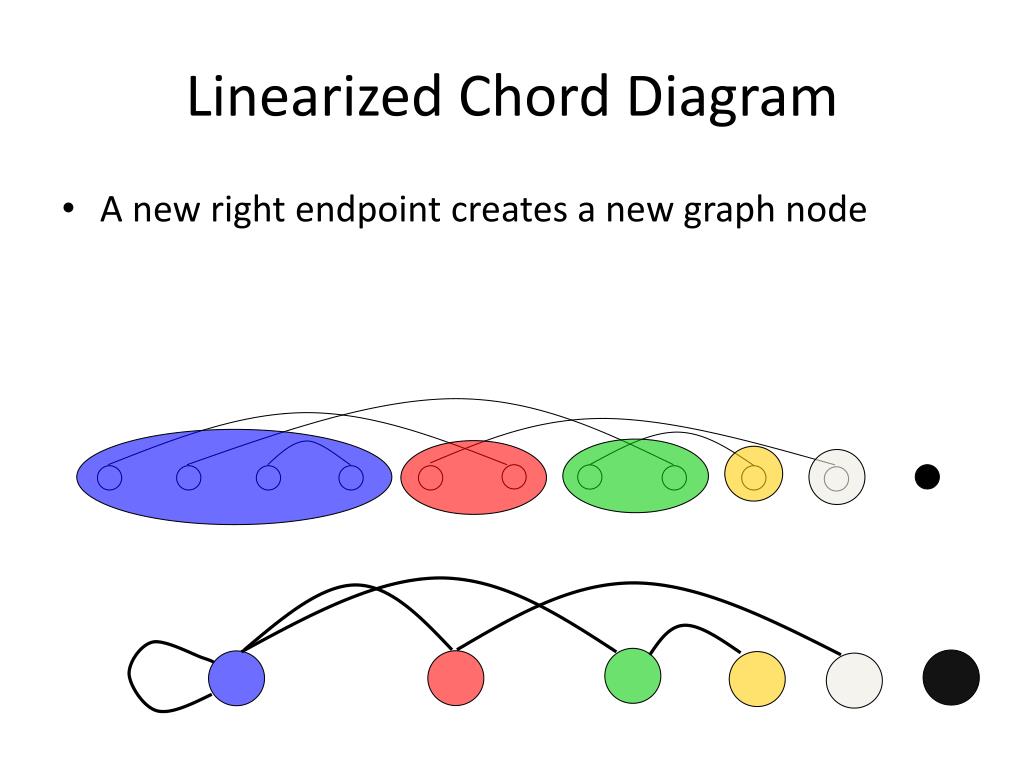 Linearized Chord Diagram

• A new right endpoint creates a new graph node